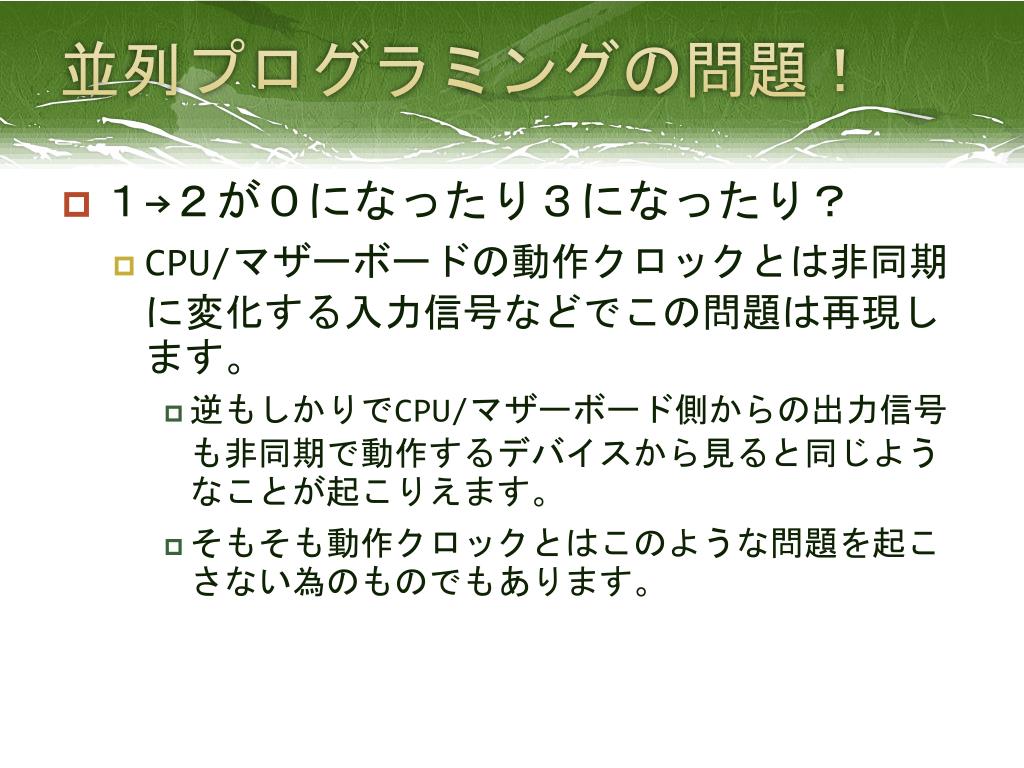 並列プログラミングの問題！

１→２が０になったり３になったり？

CPU/マザーボードの動作クロックとは非同期に変化する入力信号などでこの問題は再現します。

逆もしかりでCPU/マザーボード側からの出力信号も非同期で動作するデバイスから見ると同じようなことが起こりえます。

そもそも動作クロックとはこのような問題を起こさない為のものでもあります。